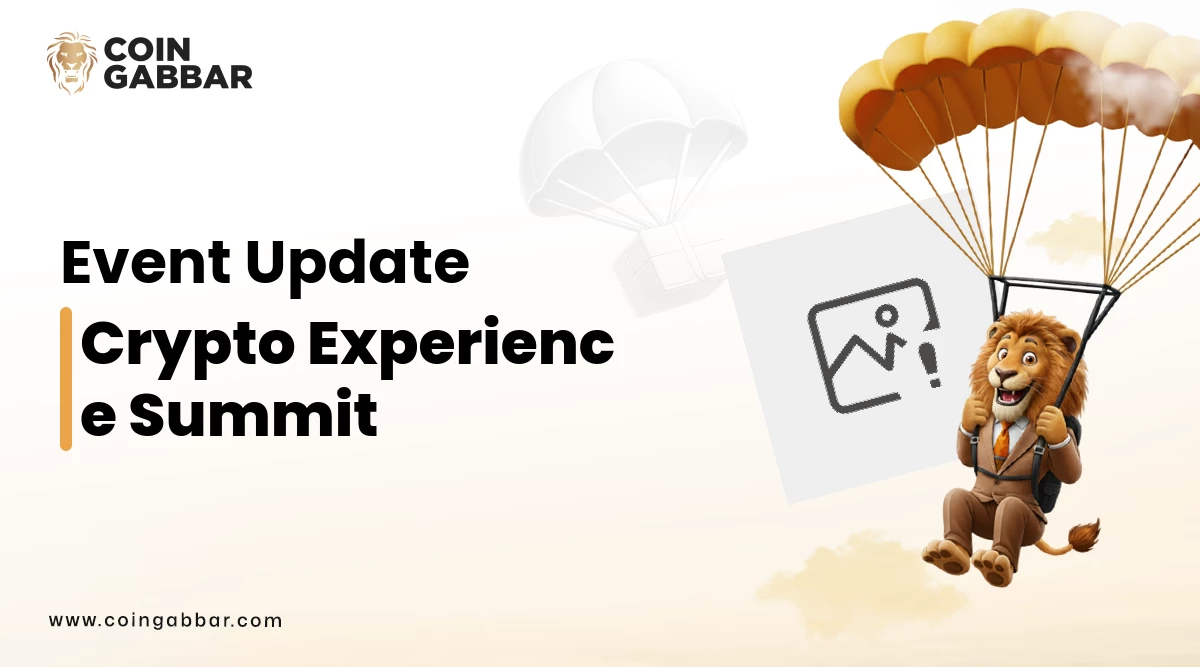 COIN GABBAR

Event Update

Crypto Experienc e Summit

www.coingabbar.com